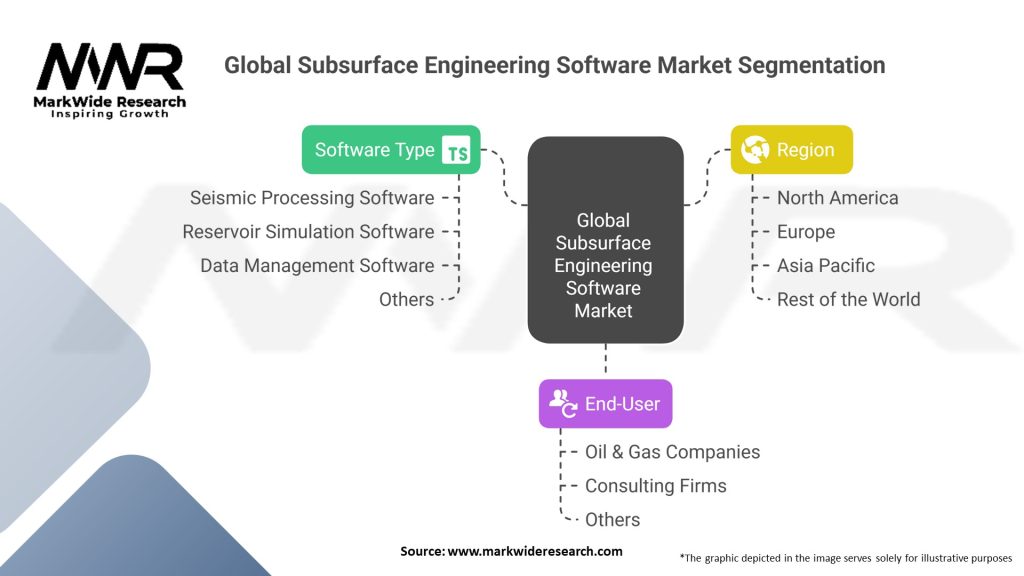 MWR
MarkWide Research
Inspiring Growth

Global Subsurface Engineering Software Market Segmentation

Software Type TS

Seismic Processing Software
Reservoir Simulation Software
Data Management Software
Others

Global Subsurface Engineering Software Market

Region

North America
Europe
Asia Pacific
Rest of the World

End-User

Oil & Gas Companies
Consulting Firms
Others

Source: www.markwideresearch.com

*The graphic depicted in the image serves solely for illustrative purposes